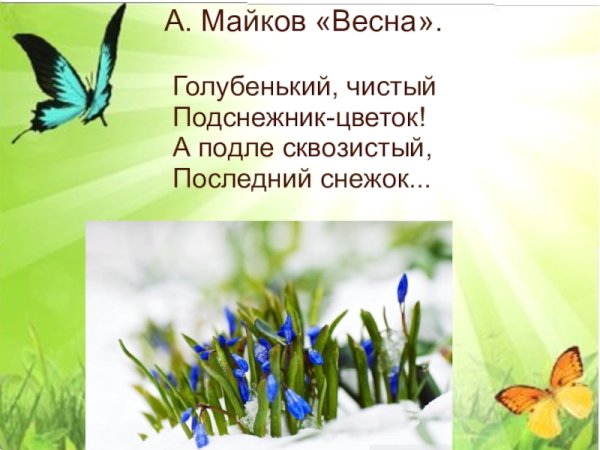 А. Майков «Весна».

Голубенький, чистый
Подснежник-цветок!
А подле сквозистый,
Последний снежок...